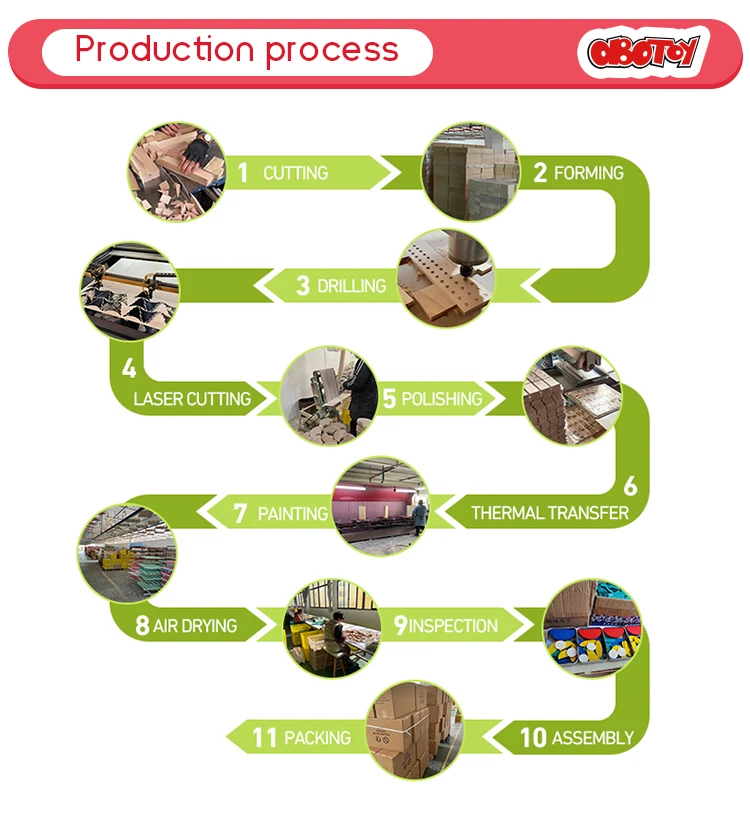 Production process

OBOTOY

1 CUTTING

2 FORMING

3 DRILLING

4 LASER CUTTING

5 POLISHING

6 THERMAL TRANSFER

7 PAINTING

8 AIR DRYING

9 INSPECTION

10 ASSEMBLY

11 PACKING